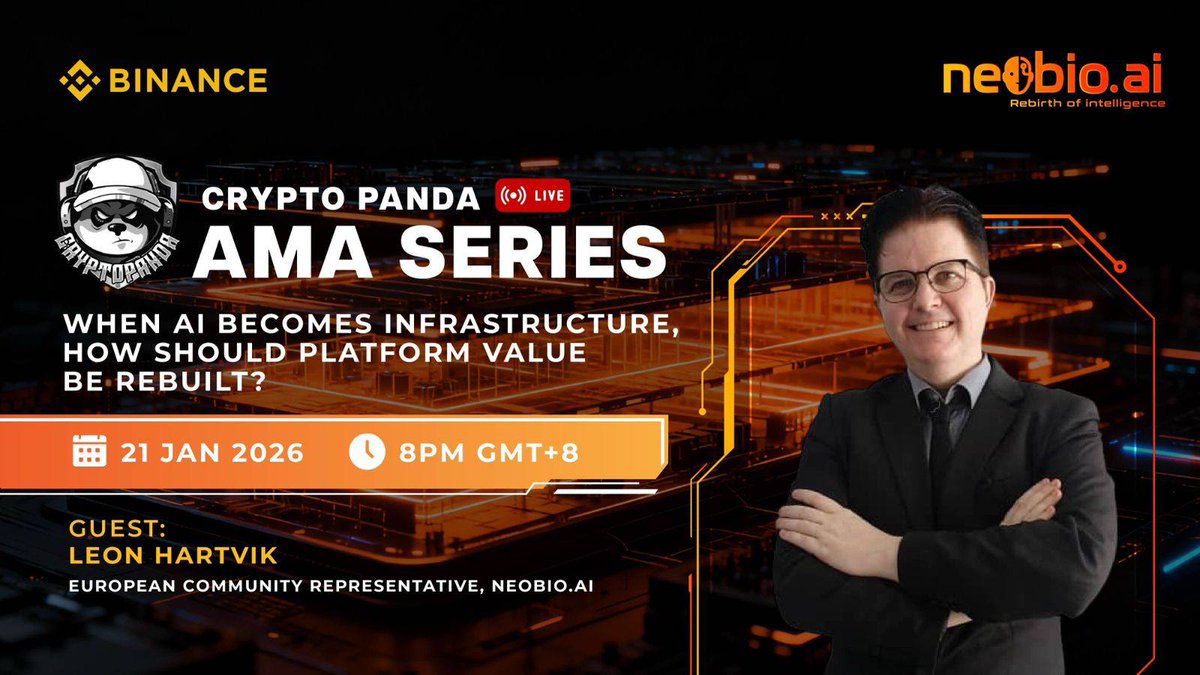 BINANCE

neobio.ai
Rebirth of intelligence

CRYPTOPANDA

CRYPTO PANDA LIVE
AMA SERIES

WHEN AI BECOMES INFRASTRUCTURE, HOW SHOULD PLATFORM VALUE BE REBUILT?

21 JAN 2026 8PM GMT+8

GUEST:
LEON HARTVIK
EUROPEAN COMMUNITY REPRESENTATIVE, NEOBIO.AI